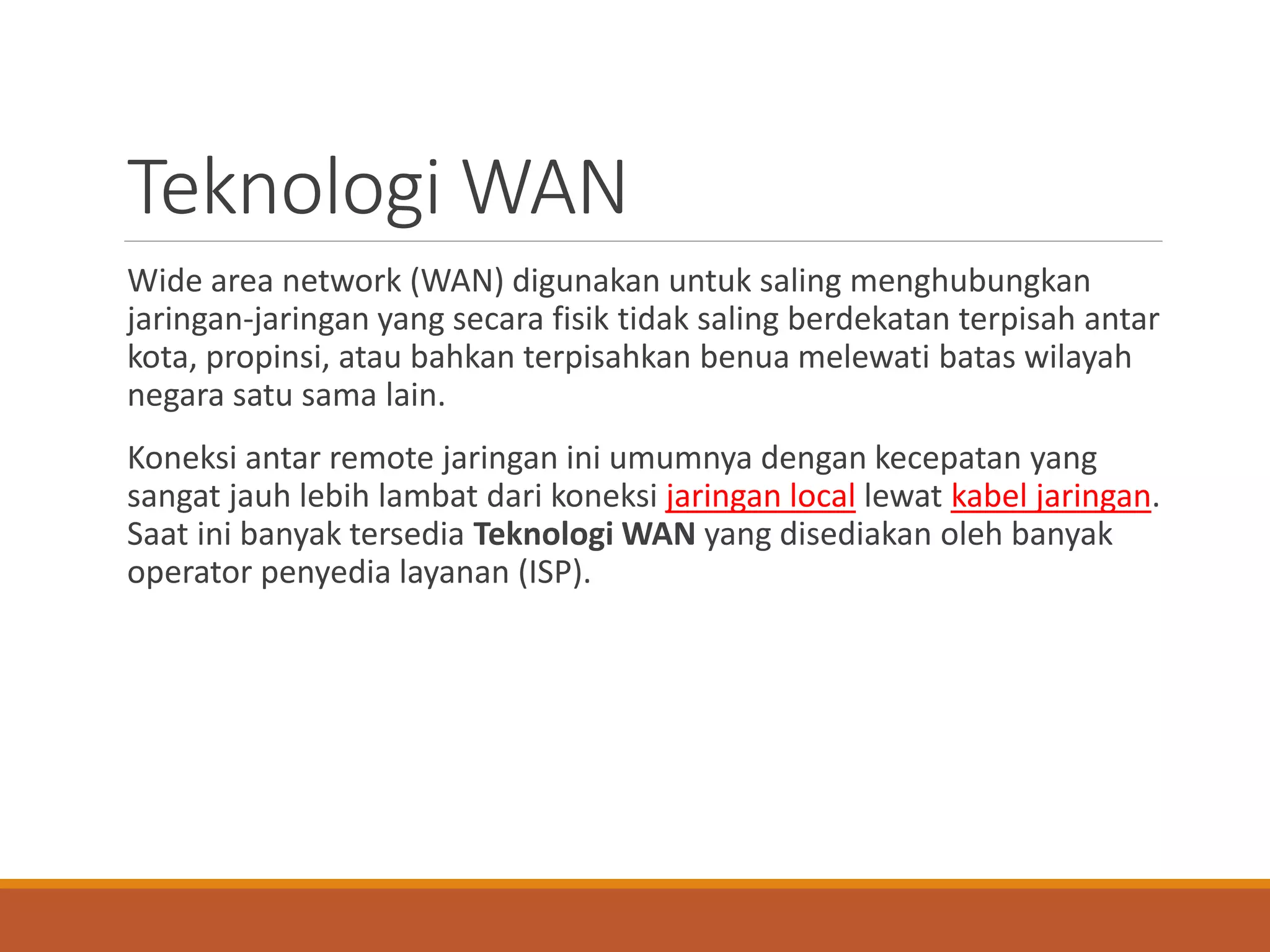 Teknologi WAN

Wide area network (WAN) digunakan untuk saling menghubungkan jaringan-jaringan yang secara fisik tidak saling berdekatan terpisah antar kota, propinsi, atau bahkan terpisahkan benua melewati batas wilayah negara satu sama lain.

Koneksi antar remote jaringan ini umumnya dengan kecepatan yang sangat jauh lebih lambat dari koneksi jaringan local lewat kabel jaringan. Saat ini banyak tersedia Teknologi WAN yang disediakan oleh banyak operator penyedia layanan (ISP).